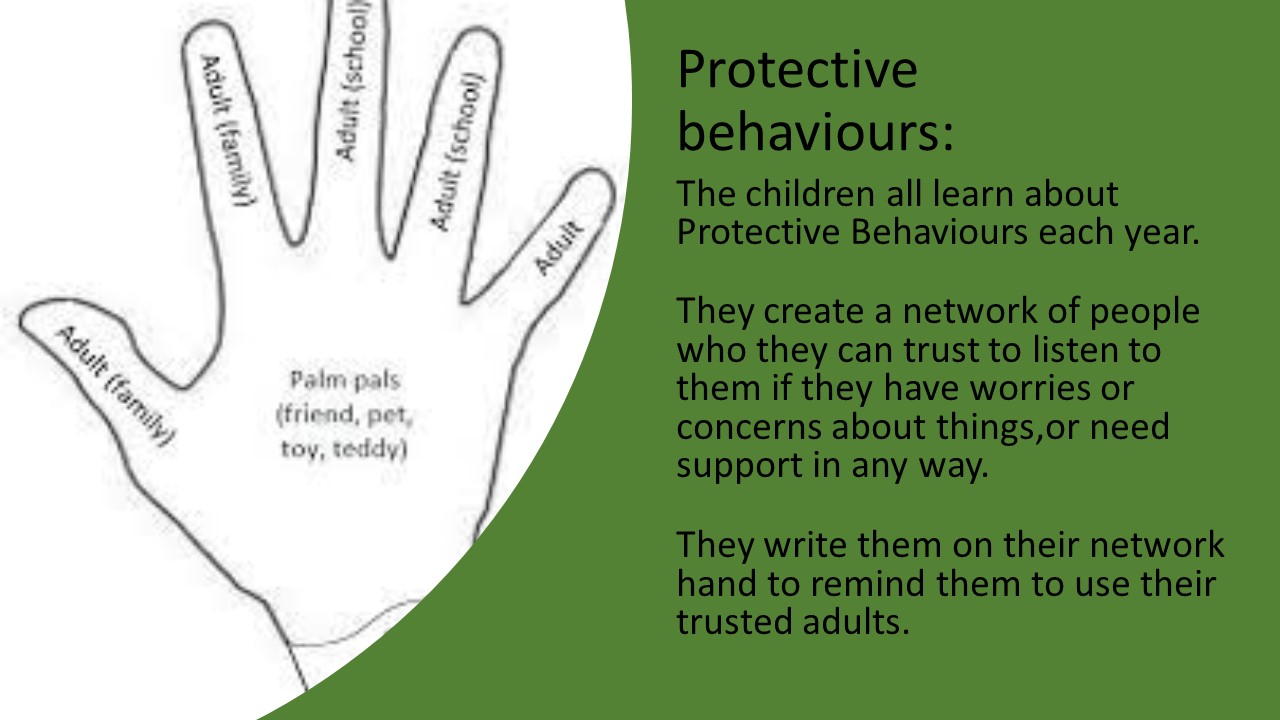 Adult (family)

Adult (family)

Adult (school)

Adult (school)

Adult

Palm pals (friend, pet, toy, teddy)

Protective behaviours:

The children all learn about Protective Behaviours each year.

They create a network of people who they can trust to listen to them if they have worries or concerns about things,or need support in any way.

They write them on their network hand to remind them to use their trusted adults.